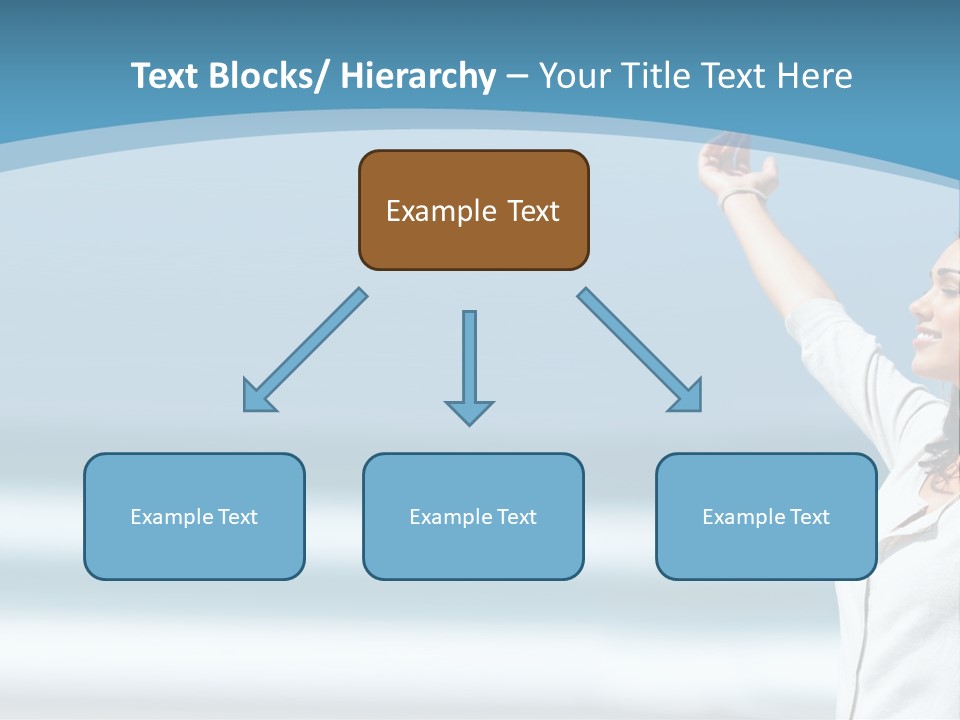 Text Blocks/ Hierarchy – Your Title Text Here

Example Text

Example Text

Example Text

Example Text